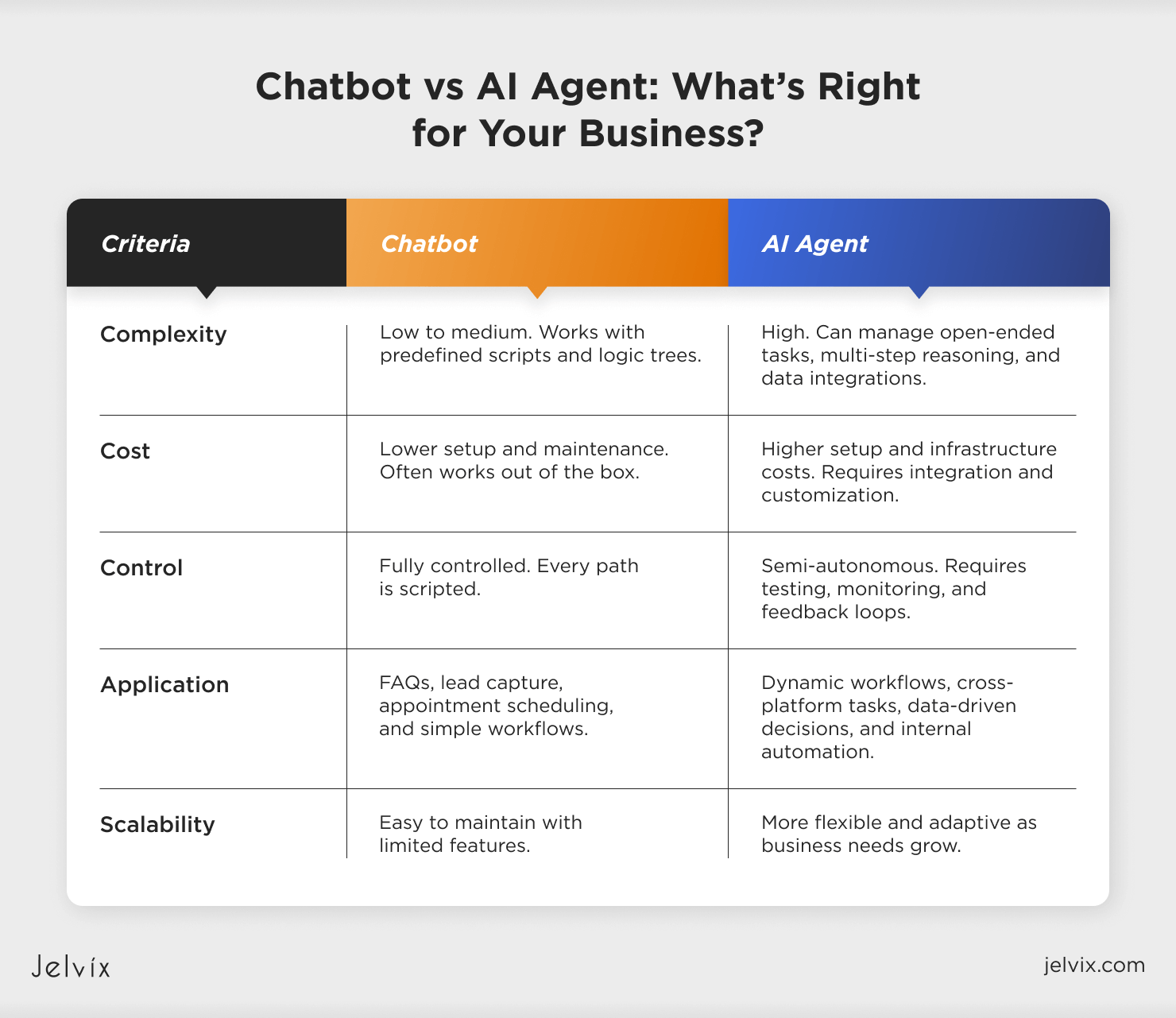 Chatbot vs AI Agent: What's Right for Your Business?

| Criteria | Chatbot | AI Agent |
|---|---|---|
| Complexity | Low to medium. Works with predefined scripts and logic trees. | High. Can manage open-ended tasks, multi-step reasoning, and data integrations. |
| Cost | Lower setup and maintenance. Often works out of the box. | Higher setup and infrastructure costs. Requires integration and customization. |
| Control | Fully controlled. Every path is scripted. | Semi-autonomous. Requires testing, monitoring, and feedback loops. |
| Application | FAQs, lead capture, appointment scheduling, and simple workflows. | Dynamic workflows, cross-platform tasks, data-driven decisions, and internal automation. |
| Scalability | Easy to maintain with limited features. | More flexible and adaptive as business needs grow. |

Jelvix

jelvix.com